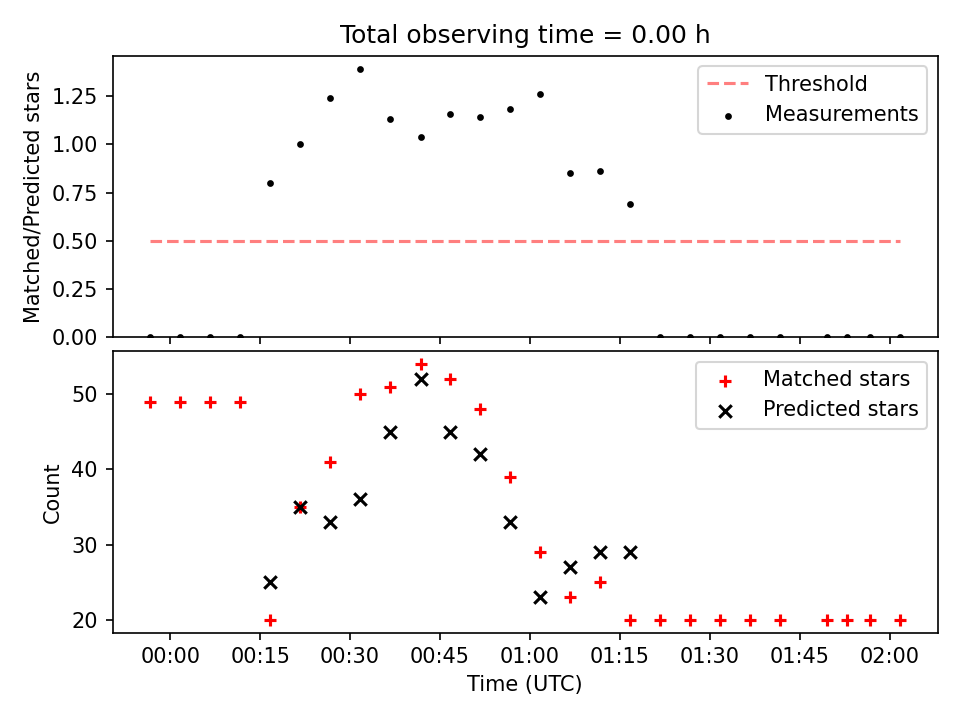 Total observing time = 0.00 h

Matched/Predicted stars

1.25
1.00
0.75
0.50
0.25
0.00

Threshold
Measurements

Count

50
40
30
20

Matched stars
Predicted stars

00:00
00:15
00:30
00:45
01:00
01:15
01:30
01:45
02:00

Time (UTC)